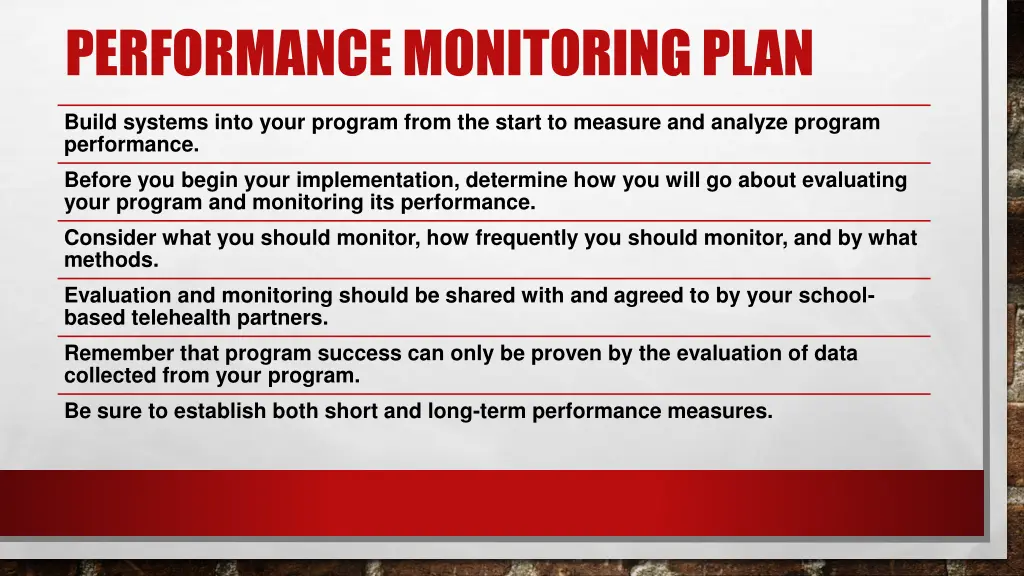 PERFORMANCE MONITORING PLAN

Build systems into your program from the start to measure and analyze program performance.

Before you begin your implementation, determine how you will go about evaluating your program and monitoring its performance.

Consider what you should monitor, how frequently you should monitor, and by what methods.

Evaluation and monitoring should be shared with and agreed to by your school-based telehealth partners.

Remember that program success can only be proven by the evaluation of data collected from your program.

Be sure to establish both short and long-term performance measures.